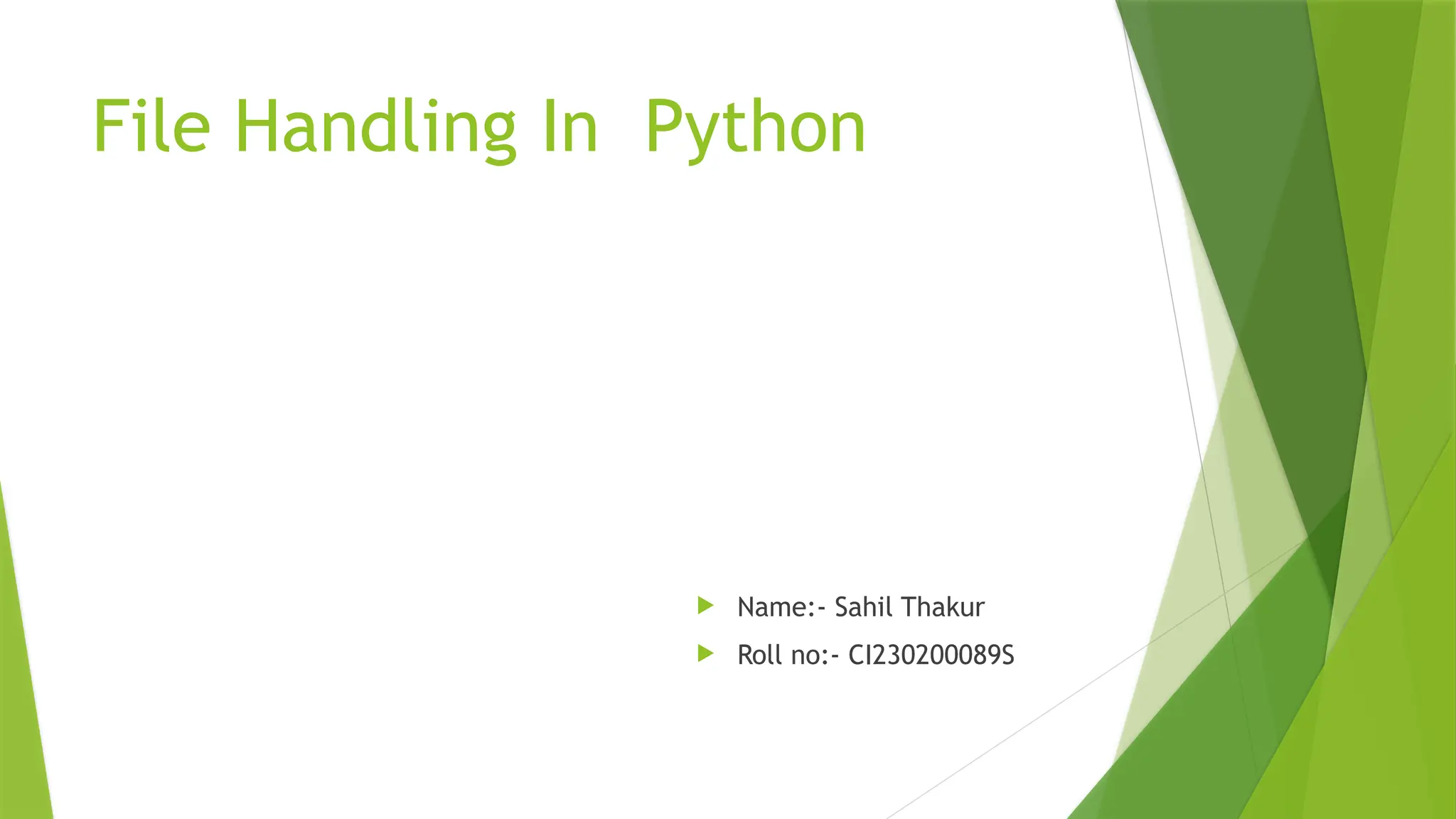 File Handling In  Python

Name:- Sahil Thakur

Roll no:- CI230200089S